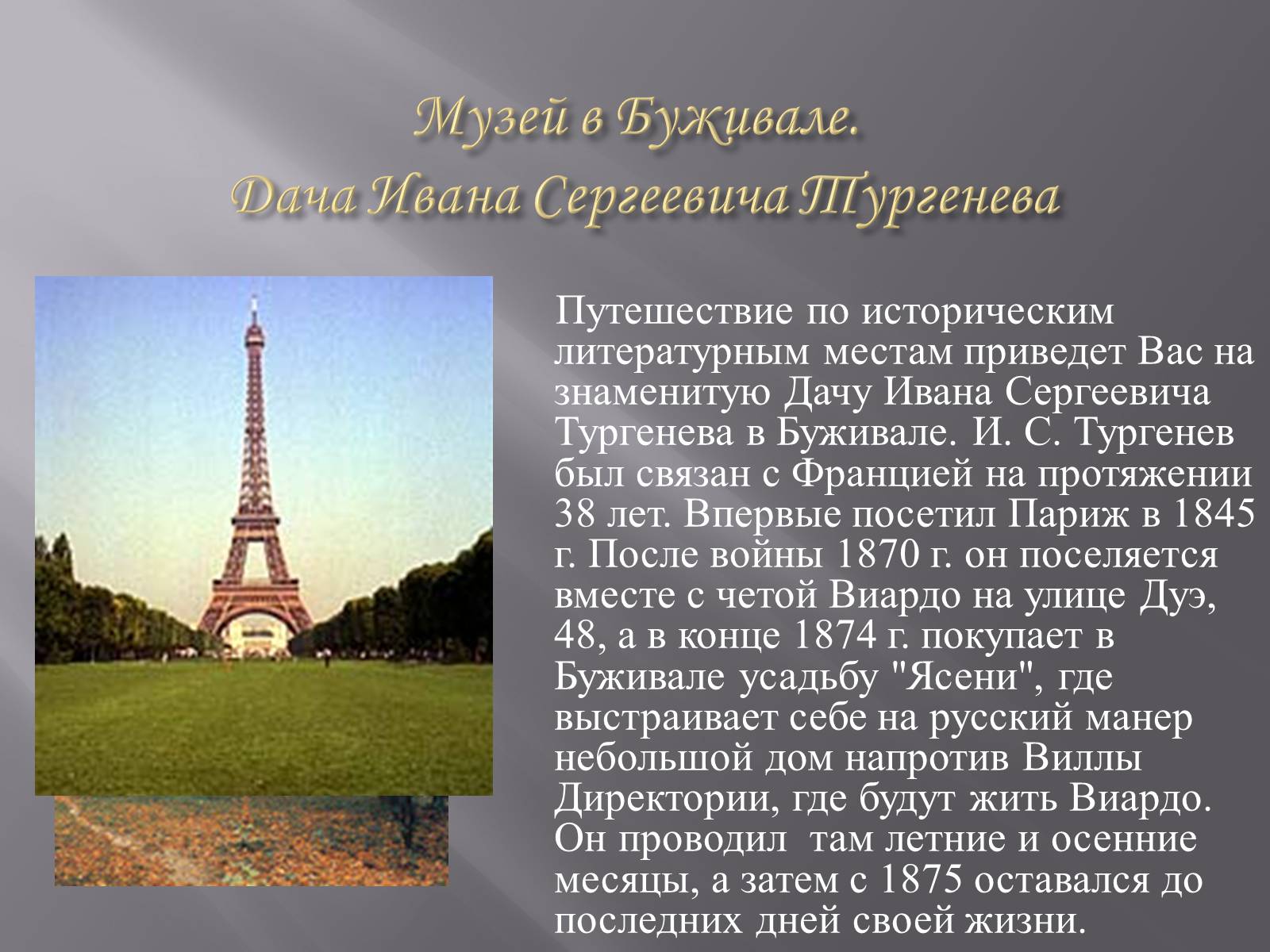 Музей в Буживале.
Дача Ивана Сергеевича Тургенева

Путешествие по историческим литературным местам приведет Вас на знаменитую Дачу Ивана Сергеевича Тургенева в Буживале. И. С. Тургенев был связан с Францией на протяжении 38 лет. Впервые посетил Париж в 1845 г. После войны 1870 г. он поселяется вместе с четой Виардо на улице Дуэ, 48, а в конце 1874 г. покупает в Буживале усадьбу "Ясени", где выстраивает себе на русский манер небольшой дом напротив Виллы Директории, где будут жить Виардо. Он проводил там летние и осенние месяцы, а затем с 1875 оставался до последних дней своей жизни.